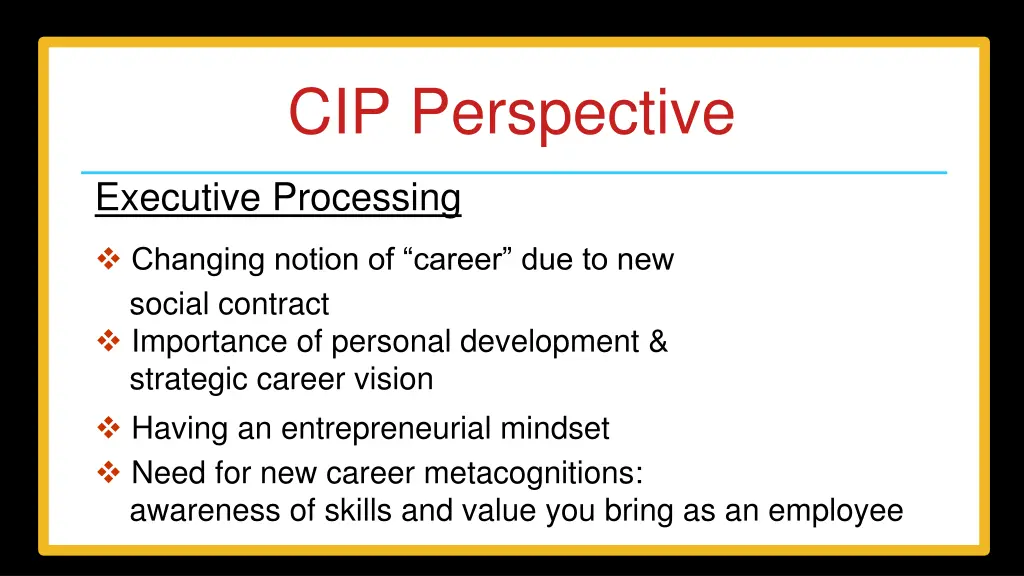 CIP Perspective

Executive Processing

❖ Changing notion of “career” due to new social contract
❖ Importance of personal development & strategic career vision
❖ Having an entrepreneurial mindset
❖ Need for new career metacognitions: awareness of skills and value you bring as an employee